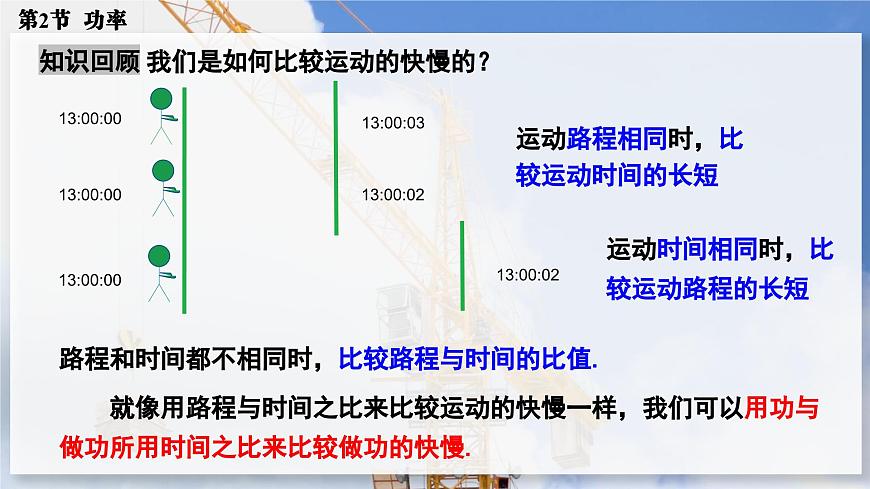 第2节 功率

知识回顾 我们是如何比较运动的快慢的？

13:00:00

13:00:00

13:00:00

13:00:03

13:00:02

13:00:02

运动路程相同时，比较运动时间的长短

运动时间相同时，比较运动路程的长短

路程和时间都不相同时，比较路程与时间的比值.

就像用路程与时间之比来比较运动的快慢一样，我们可以用功与做功所用时间之比来比较做功的快慢.